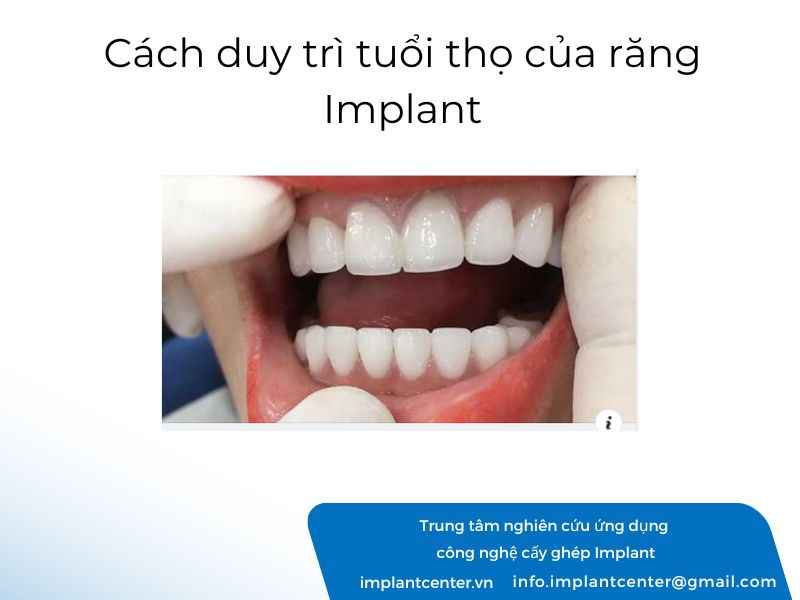 Cách duy trì tuổi thọ của răng Implant

i

Trung tâm nghiên cứu ứng dụng
công nghệ cấy ghép Implant

implantcenter.vn info.implantcenter@gmail.com